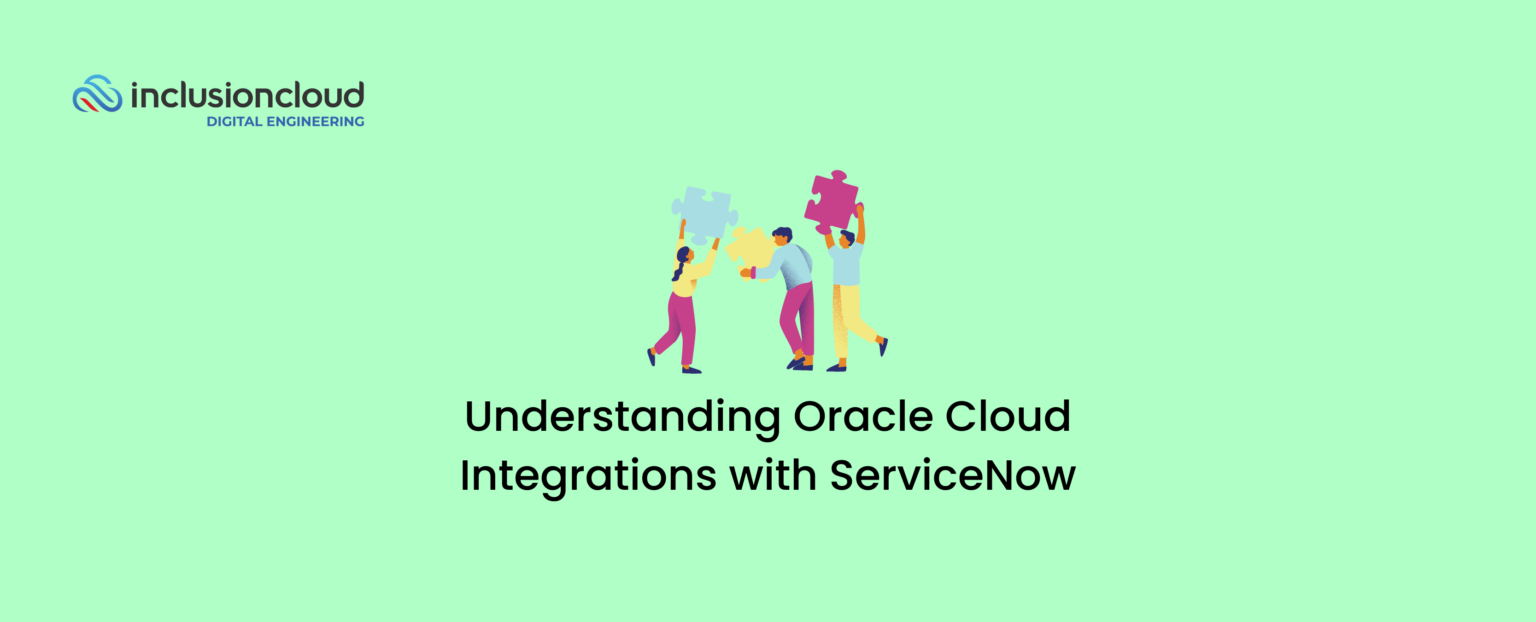 inclusioncloud
DIGITAL ENGINEERING

Understanding Oracle Cloud Integrations with ServiceNow